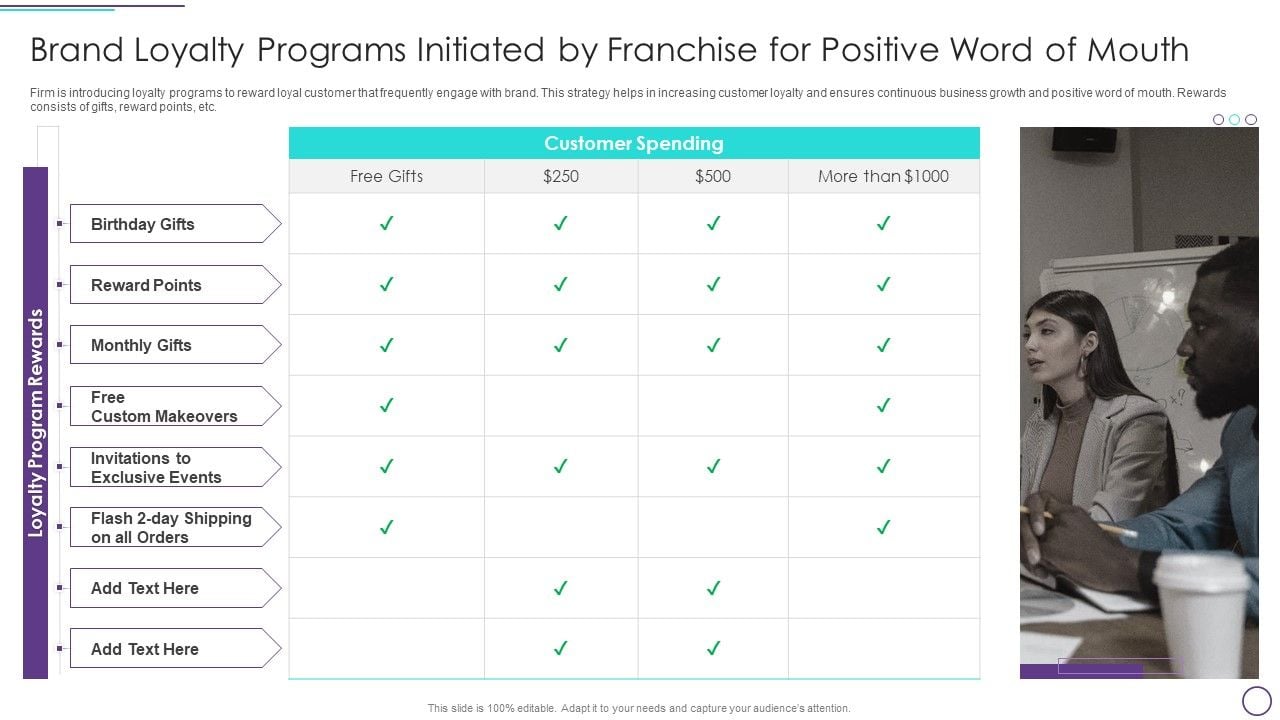 Brand Loyalty Programs Initiated by Franchise for Positive Word of Mouth

Firm is introducing loyalty programs to reward loyal customer that frequently engage with brand. This strategy helps in increasing customer loyalty and ensures continuous business growth and positive word of mouth. Rewards consists of gifts, reward points, etc.

Loyalty Program Rewards

Customer Spending

| | Free Gifts | $250 | $500 | More than $1000 |
|---|---|---|---|---|
| Birthday Gifts | ✓ | ✓ | ✓ | ✓ |
| Reward Points | ✓ | ✓ | ✓ | ✓ |
| Monthly Gifts | ✓ | ✓ | ✓ | ✓ |
| Free Custom Makeovers | ✓ | | | ✓ |
| Invitations to Exclusive Events | ✓ | ✓ | ✓ | ✓ |
| Flash 2-day Shipping on all Orders | ✓ | | | ✓ |
| Add Text Here | | ✓ | ✓ | |
| Add Text Here | | ✓ | ✓ | |

This slide is 100% editable. Adapt it to your needs and capture your audience's attention.